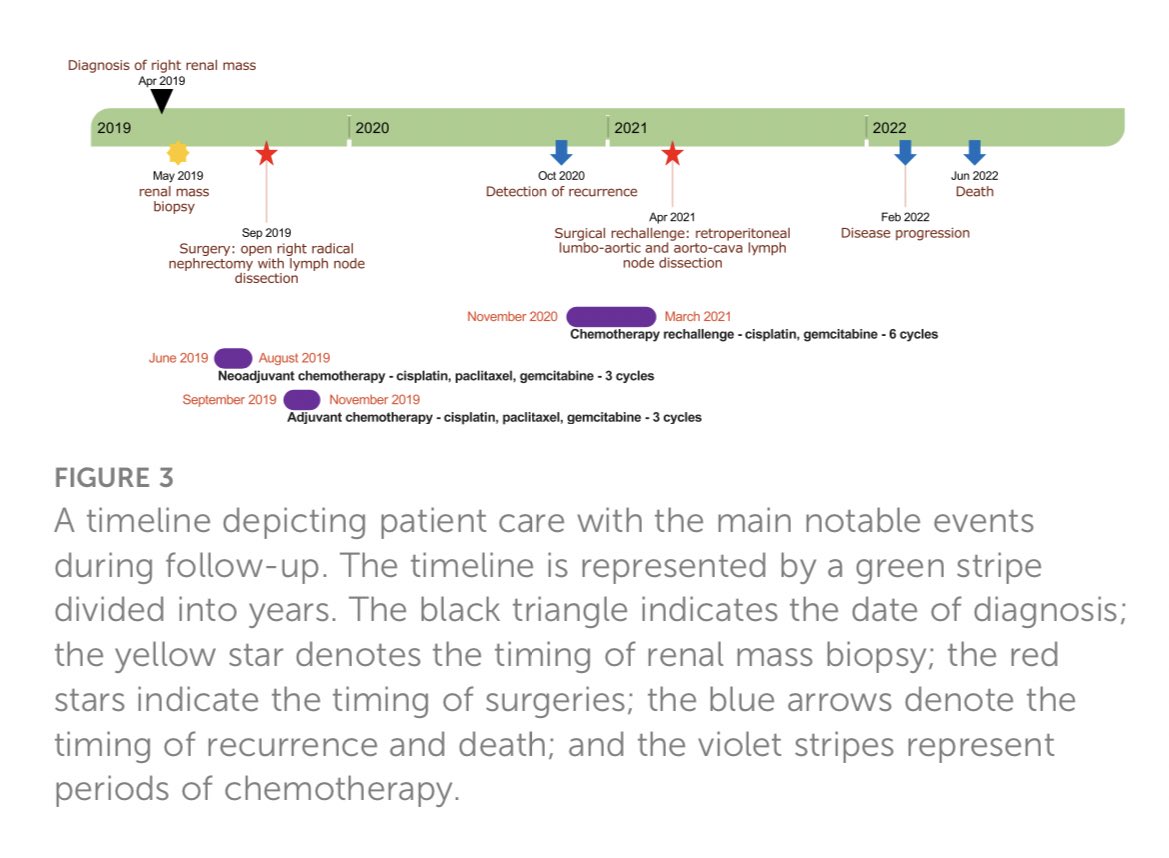 Diagnosis of right renal mass
Apr 2019

2019 2020 2021 2022

May 2019
renal mass
biopsy

Sep 2019
Surgery: open right radical nephrectomy with lymph node dissection

Oct 2020
Detection of recurrence

Apr 2021
Surgical rechallenge: retroperitoneal lumbo-aortic and aorto-cava lymph node dissection

Feb 2022
Disease progression

Jun 2022
Death

November 2020 March 2021
Chemotherapy rechallenge - cisplatin, gemcitabine - 6 cycles

June 2019 August 2019
Neoadjuvant chemotherapy - cisplatin, paclitaxel, gemcitabine - 3 cycles

September 2019 November 2019
Adjuvant chemotherapy - cisplatin, paclitaxel, gemcitabine - 3 cycles

FIGURE 3
A timeline depicting patient care with the main notable events during follow-up. The timeline is represented by a green stripe divided into years. The black triangle indicates the date of diagnosis; the yellow star denotes the timing of renal mass biopsy; the red stars indicate the timing of surgeries; the blue arrows denote the timing of recurrence and death; and the violet stripes represent periods of chemotherapy.